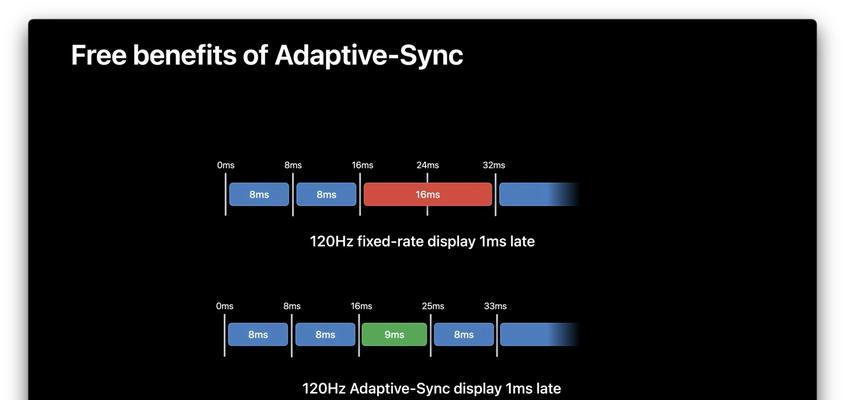 Free benefits of Adaptive-Sync

0ms 8ms 16ms 24ms 32ms

8ms 8ms 16ms

120Hz fixed-rate display 1ms late

0ms 8ms 16ms 25ms 33ms

8ms 8ms 9ms 8ms

120Hz Adaptive-Sync display 1ms late